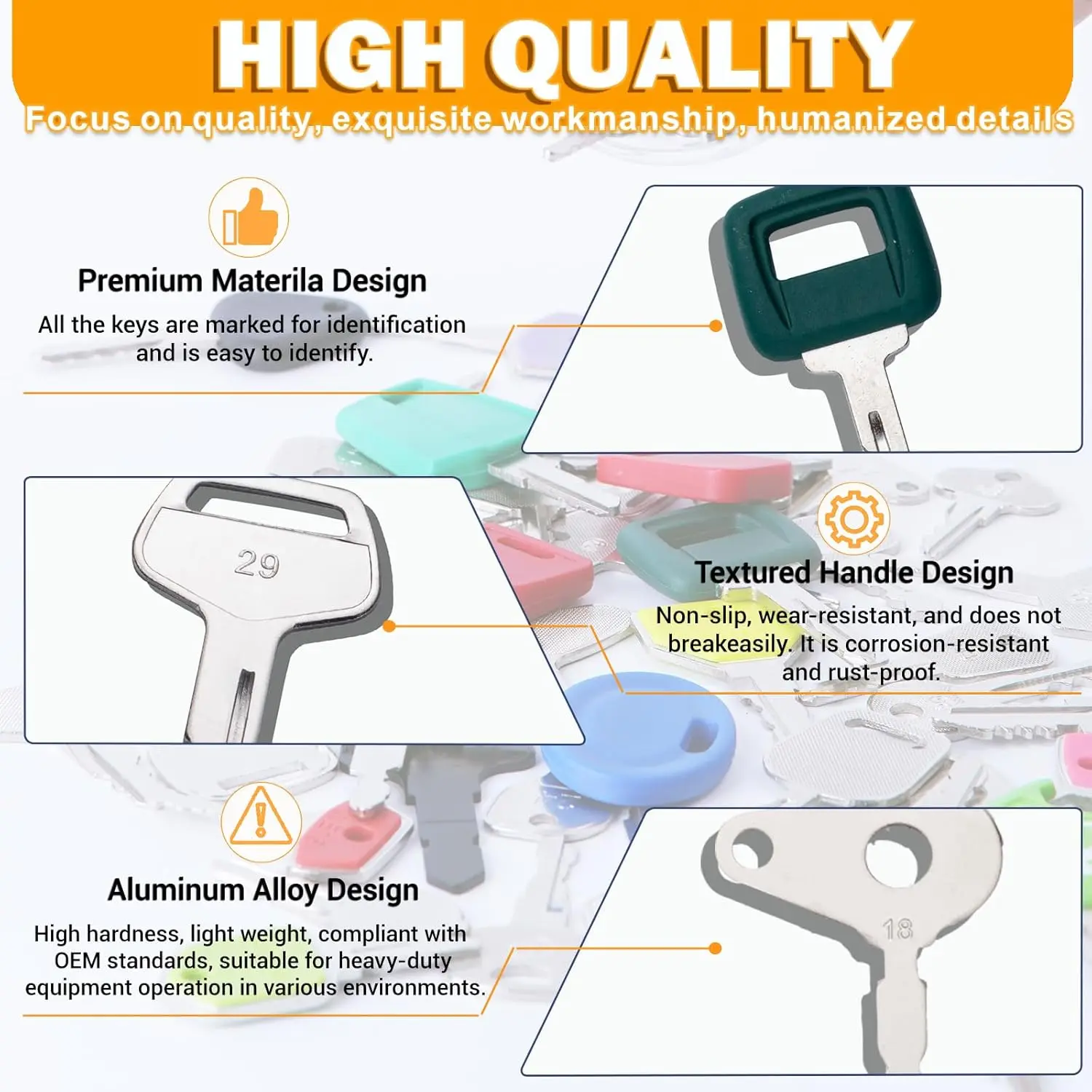 HIGH QUALITY

Focus on quality, exquisite workmanship, humanized details

Premium Materila Design

All the keys are marked for identification and is easy to identify.

29

Textured Handle Design

Non-slip, wear-resistant, and does not breakeasily. It is corrosion-resistant and rust-proof.

Aluminum Alloy Design

High hardness, light weight, compliant with OEM standards, suitable for heavy-duty equipment operation in various environments.

18